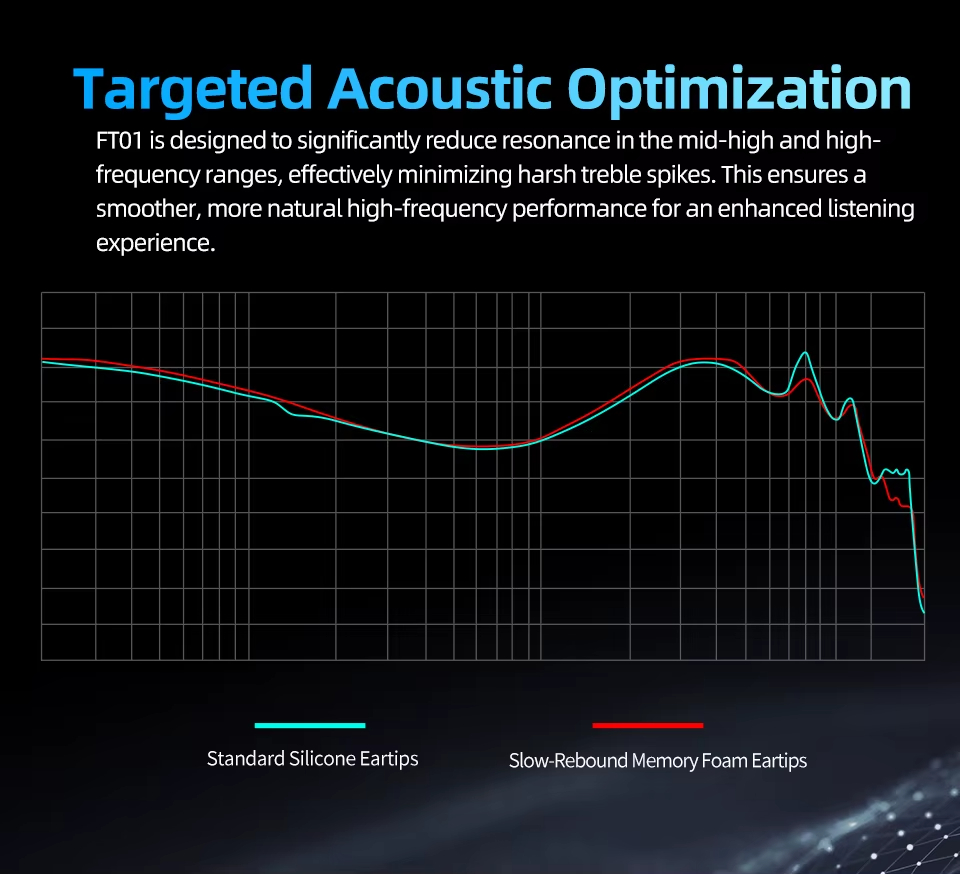 Targeted Acoustic Optimization

FT01 is designed to significantly reduce resonance in the mid-high and high-frequency ranges, effectively minimizing harsh treble spikes. This ensures a smoother, more natural high-frequency performance for an enhanced listening experience.

Standard Silicone Eartips

Slow-Rebound Memory Foam Eartips